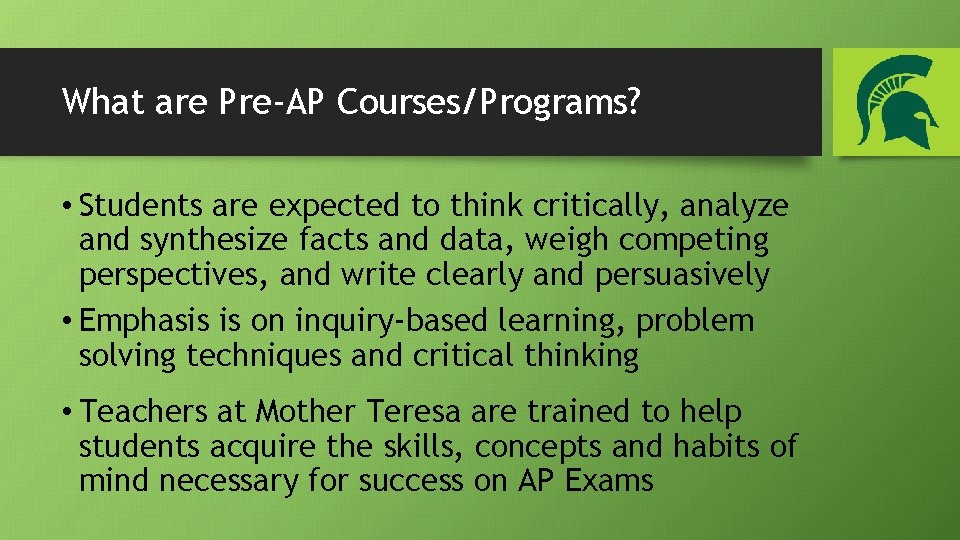 What are Pre-AP Courses/Programs?

• Students are expected to think critically, analyze and synthesize facts and data, weigh competing perspectives, and write clearly and persuasively

• Emphasis is on inquiry-based learning, problem solving techniques and critical thinking

• Teachers at Mother Teresa are trained to help students acquire the skills, concepts and habits of mind necessary for success on AP Exams